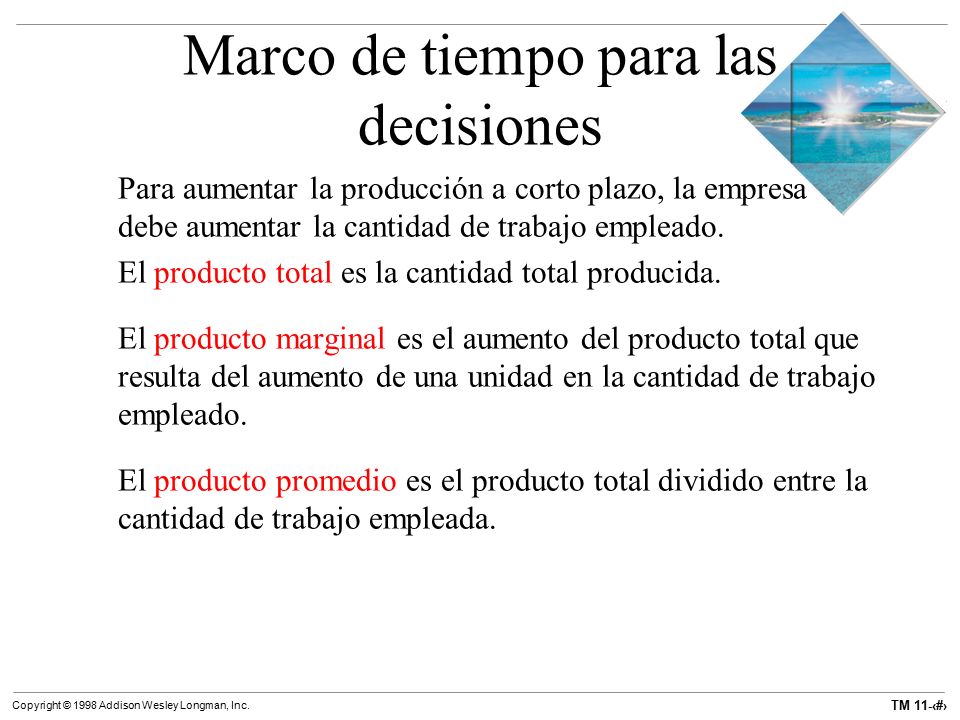 Marco de tiempo para las decisiones

Para aumentar la producción a corto plazo, la empresa debe aumentar la cantidad de trabajo empleado.

El producto total es la cantidad total producida.

El producto marginal es el aumento del producto total que resulta del aumento de una unidad en la cantidad de trabajo empleado.

El producto promedio es el producto total dividido entre la cantidad de trabajo empleada.

Copyright © 1998 Addison Wesley Longman, Inc.

TM 11-‹#›